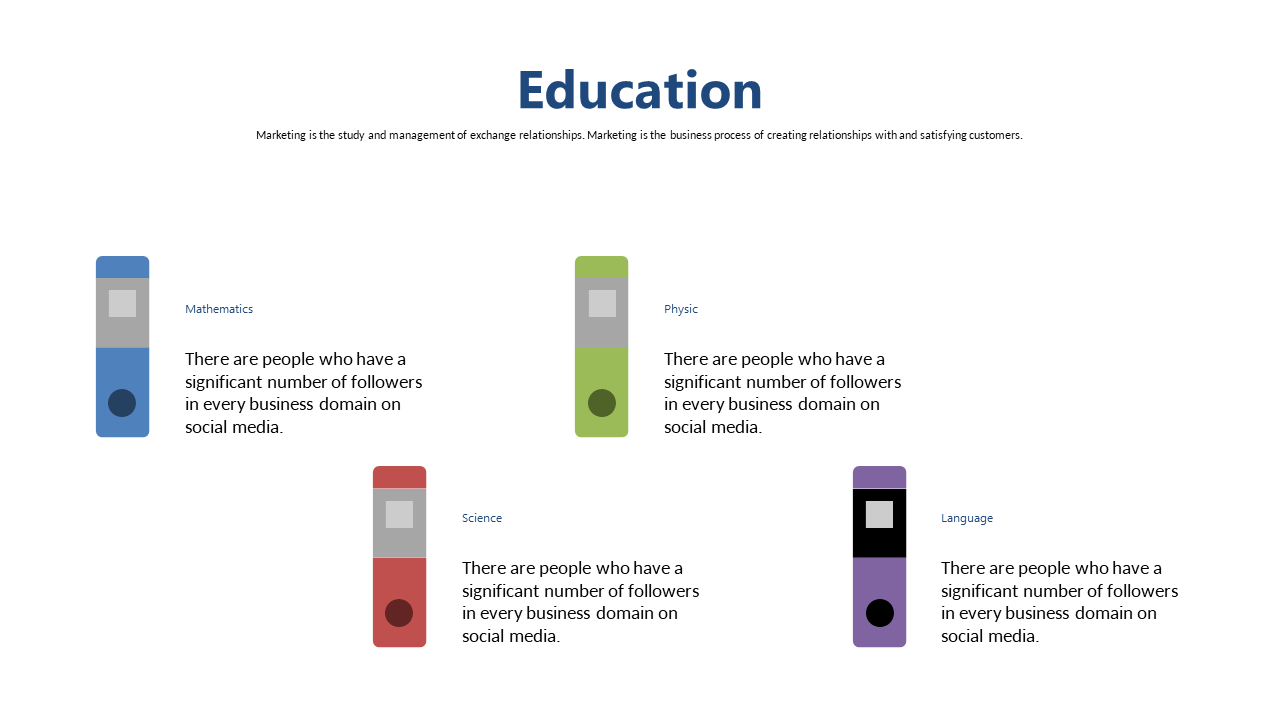 Education

Marketing is the study and management of exchange relationships. Marketing is the business process of creating relationships with and satisfying customers.

Mathematics

There are people who have a significant number of followers in every business domain on social media.

Physic

There are people who have a significant number of followers in every business domain on social media.

Science

There are people who have a significant number of followers in every business domain on social media.

Language

There are people who have a significant number of followers in every business domain on social media.